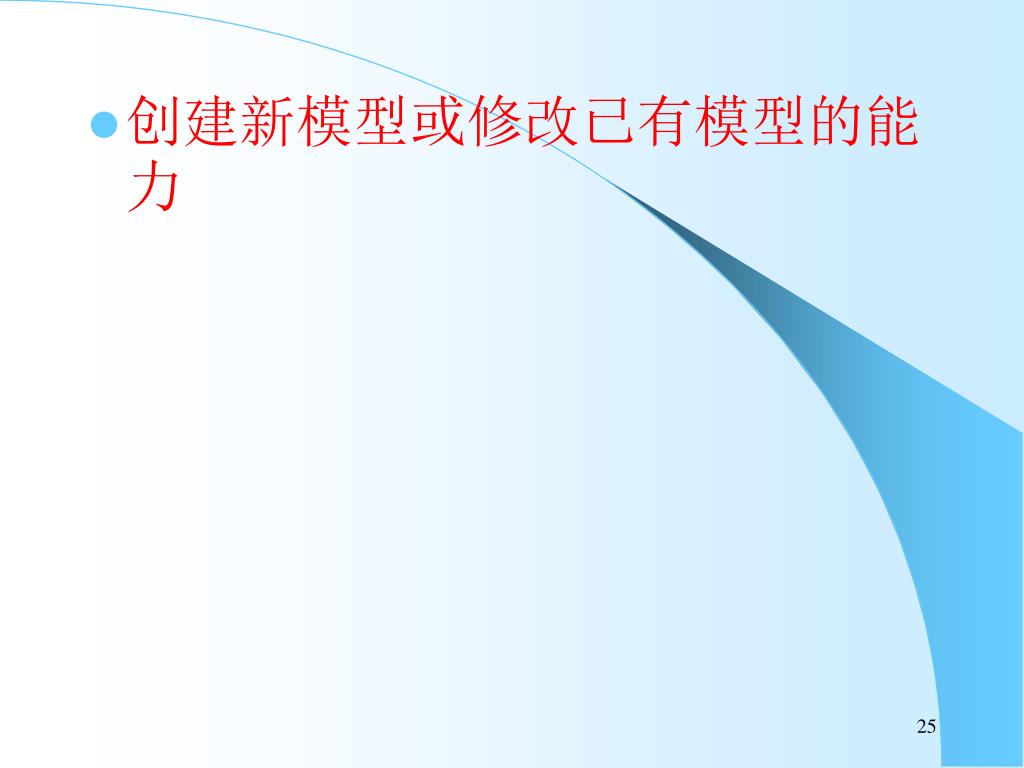 创建新模型或修改已有模型的能力

25